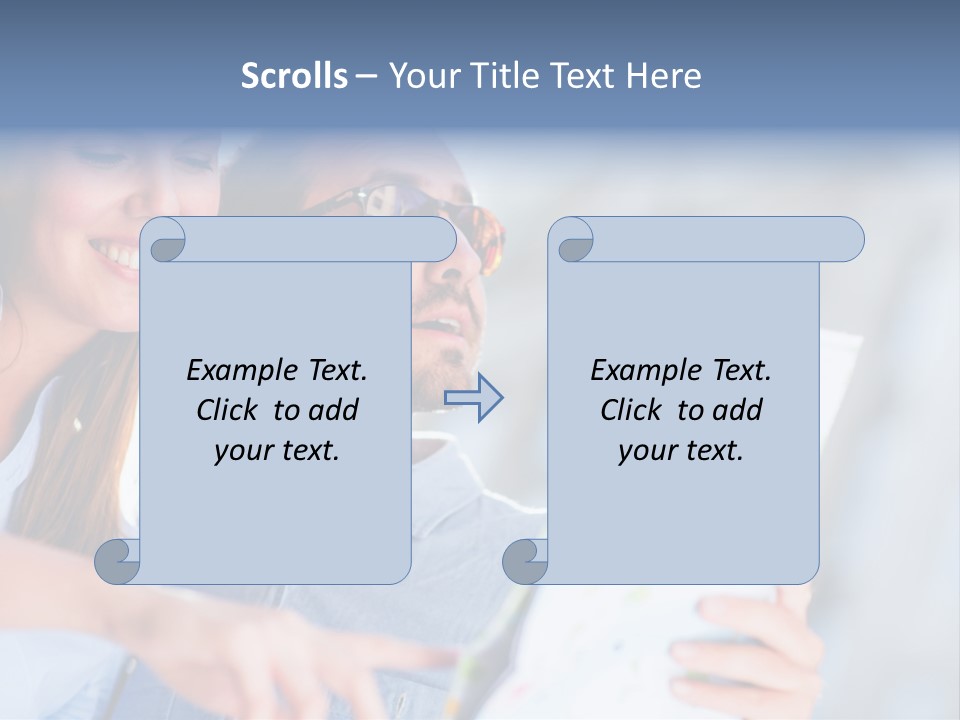 Scrolls – Your Title Text Here

Example Text.
Click to add
your text.

Example Text.
Click to add
your text.